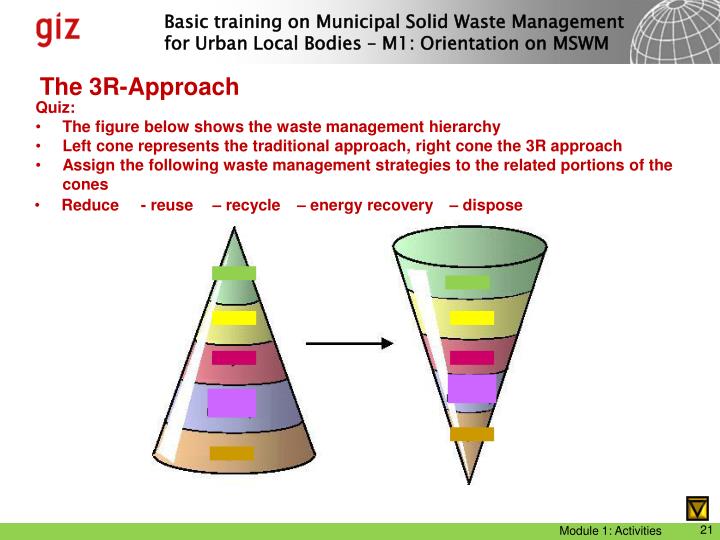 giz

Basic training on Municipal Solid Waste Management for Urban Local Bodies – M1: Orientation on MSWM

The 3R-Approach

Quiz:

• The figure below shows the waste management hierarchy
• Left cone represents the traditional approach, right cone the 3R approach
• Assign the following waste management strategies to the related portions of the cones
• Reduce - reuse – recycle – energy recovery – dispose

Module 1: Activities 21